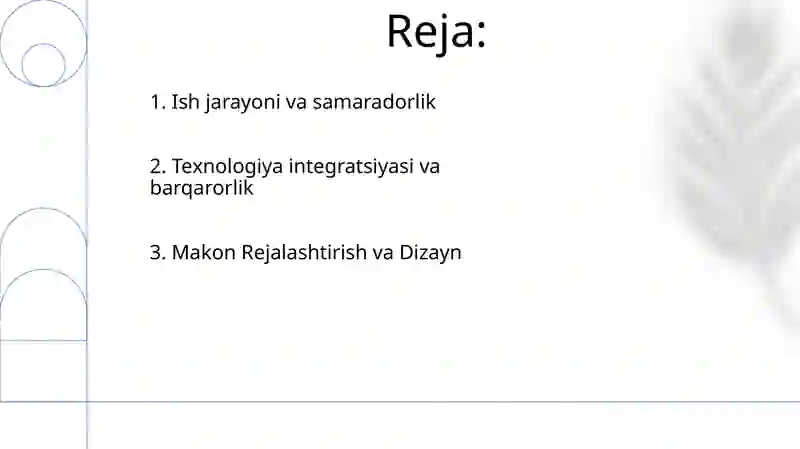 Reja:

1. Ish jarayoni va samaradorlik

2. Texnologiya integratsiyasi va barqarorlik

3. Makon Rejalashtirish va Dizayn